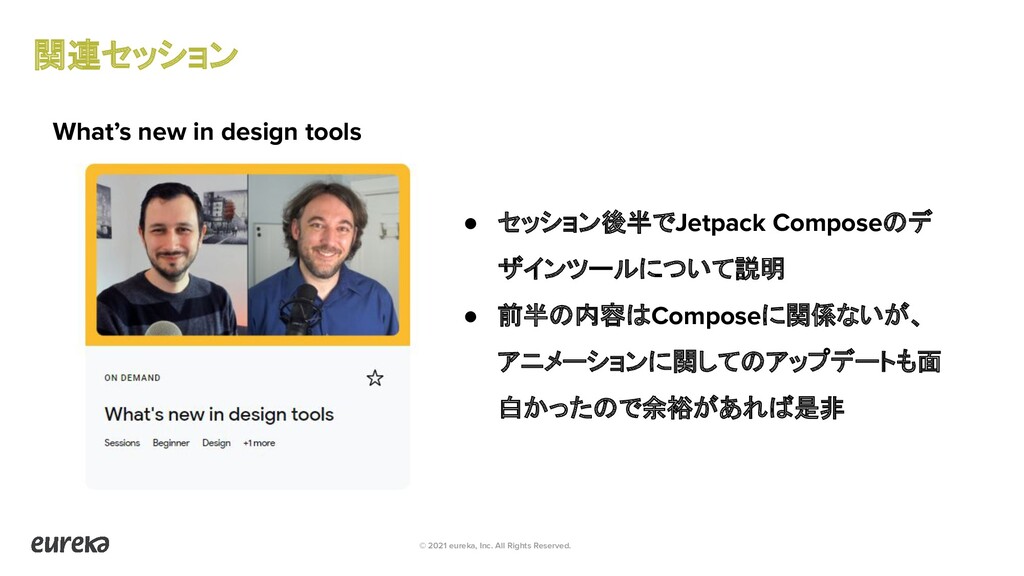 関連セッション

What's new in design tools

ON DEMAND

What's new in design tools

Sessions Beginner Design +1 more

● セッション後半でJetpack Composeのデザインツールについて説明

● 前半の内容はComposeに関係ないが、アニメーションに関してのアップデートも面白かったので余裕があれば是非

eureka

© 2021 eureka, Inc. All Rights Reserved.